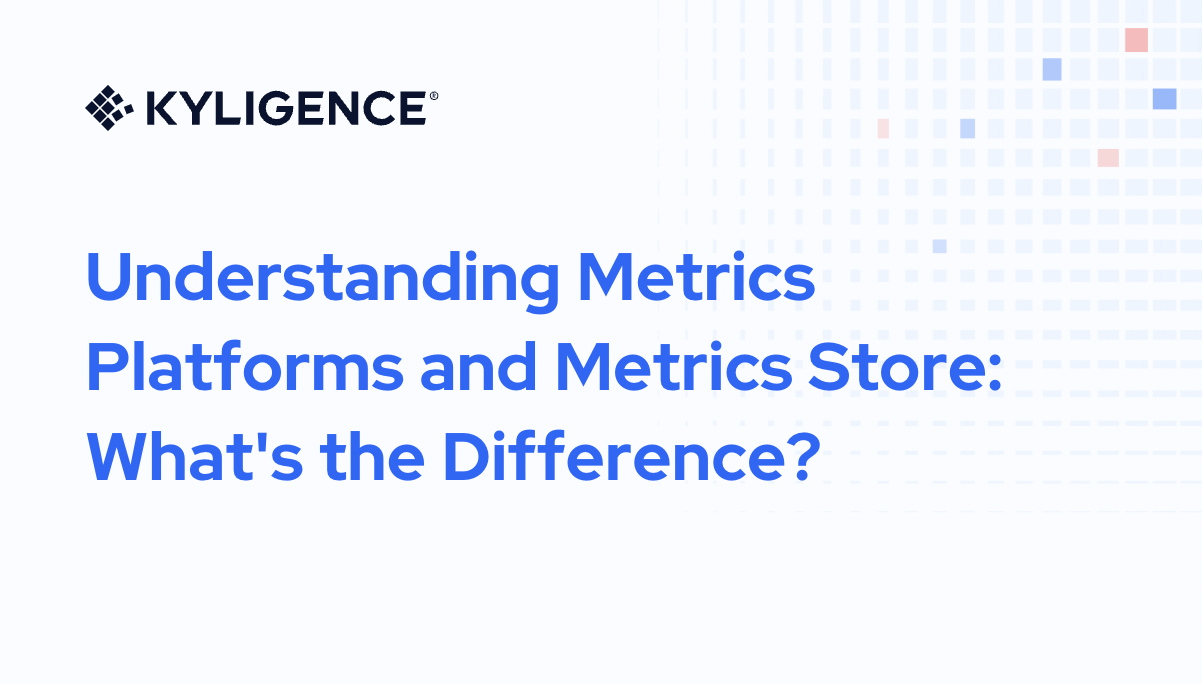 KYLIGENCE®

Understanding Metrics Platforms and Metrics Store: What's the Difference?